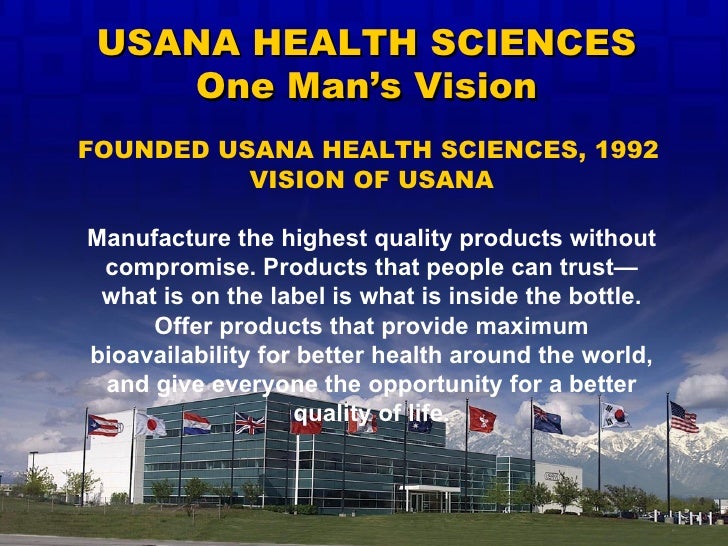 USANA HEALTH SCIENCES
One Man's Vision

FOUNDED USANA HEALTH SCIENCES, 1992
VISION OF USANA

Manufacture the highest quality products without compromise. Products that people can trust—what is on the label is what is inside the bottle. Offer products that provide maximum bioavailability for better health around the world, and give everyone the opportunity for a better quality of life.